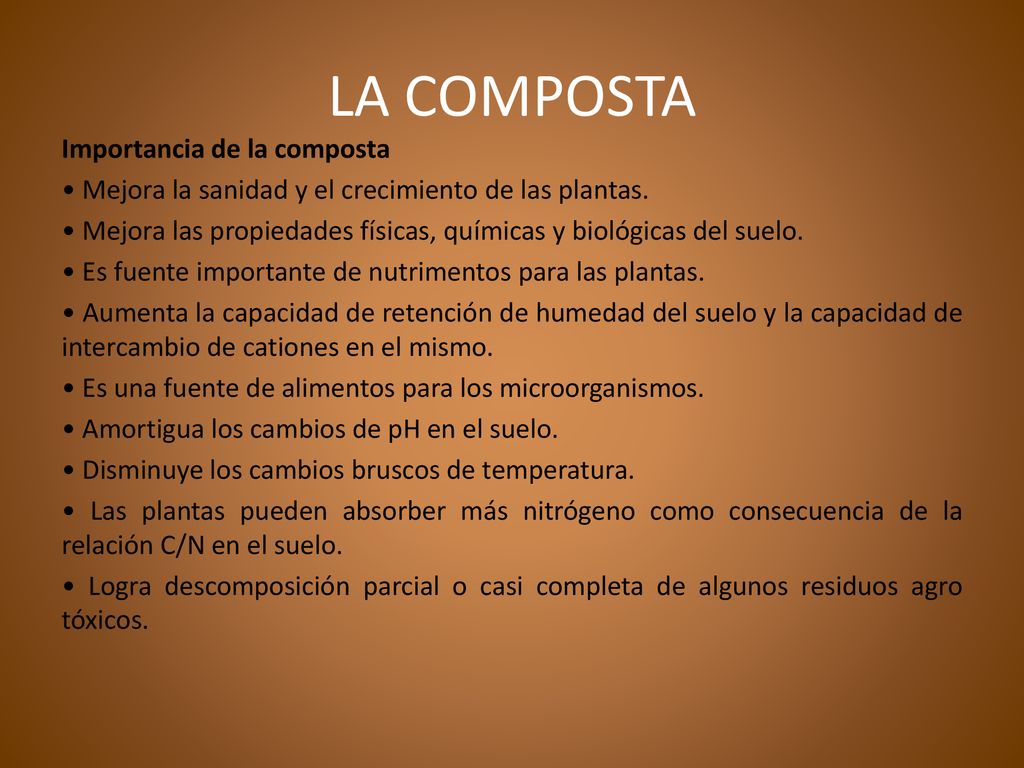 LA COMPOSTA

Importancia de la composta

• Mejora la sanidad y el crecimiento de las plantas.

• Mejora las propiedades físicas, químicas y biológicas del suelo.

• Es fuente importante de nutrimentos para las plantas.

• Aumenta la capacidad de retención de humedad del suelo y la capacidad de intercambio de cationes en el mismo.

• Es una fuente de alimentos para los microorganismos.

• Amortigua los cambios de pH en el suelo.

• Disminuye los cambios bruscos de temperatura.

• Las plantas pueden absorber más nitrógeno como consecuencia de la relación C/N en el suelo.

• Logra descomposición parcial o casi completa de algunos residuos agro tóxicos.